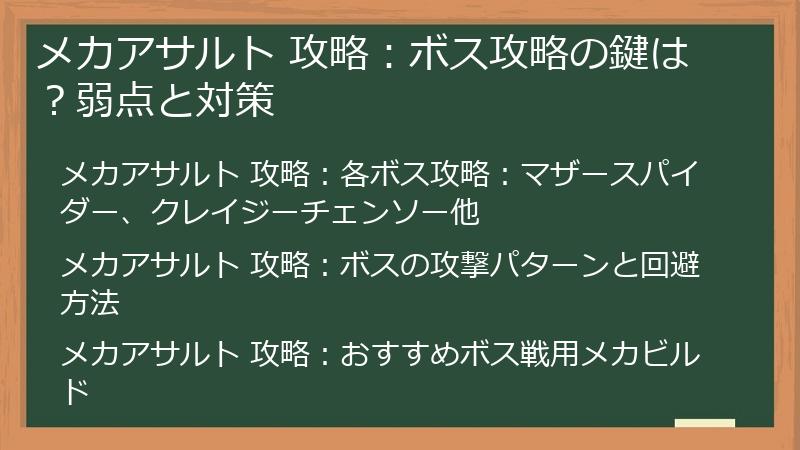 メカアサルト 攻略：ボス攻略の鍵は？弱点と対策

メカアサルト 攻略：各ボス攻略：マザースパイダー、クレイジーチェンソー他

メカアサルト 攻略：ボスの攻撃パターンと回避方法

メカアサルト 攻略：おすすめボス戦用メカビルド